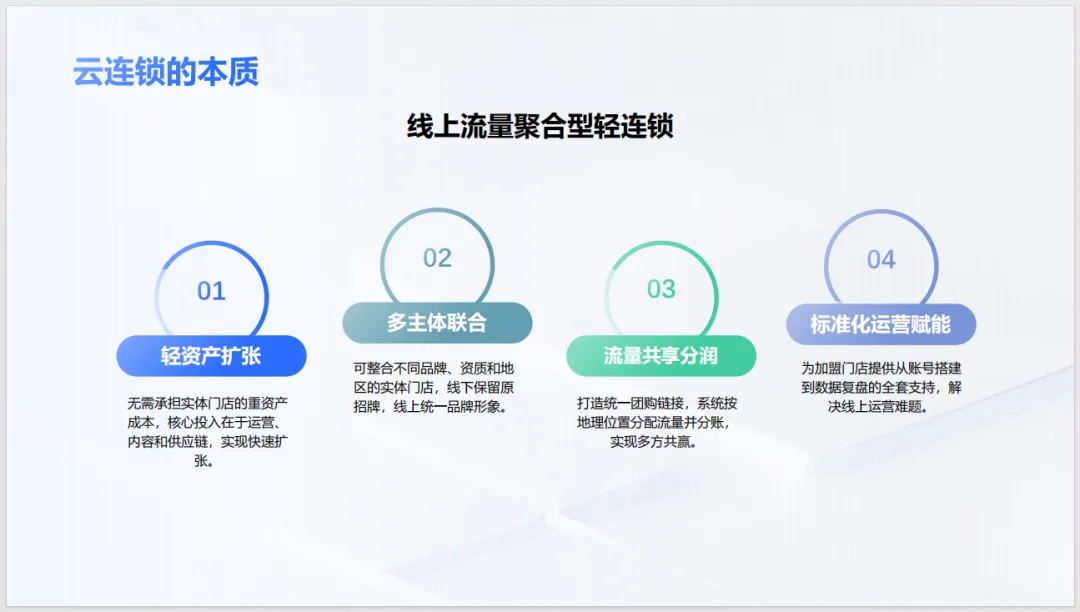 云连锁的本质

线上流量聚合型轻连锁

01

轻资产扩张

无需承担实体门店的重资产成本，核心投入在于运营、内容和供应链，实现快速扩张。

02

多主体联合

可整合不同品牌、资质和地区的实体门店，线下保留原招牌，线上统一品牌形象。

03

流量共享分润

打造统一团购链接，系统按地理位置分配流量并分账，实现多方共赢。

04

标准化运营赋能

为加盟门店提供从账号搭建到数据复盘的全套支持，解决线上运营难题。